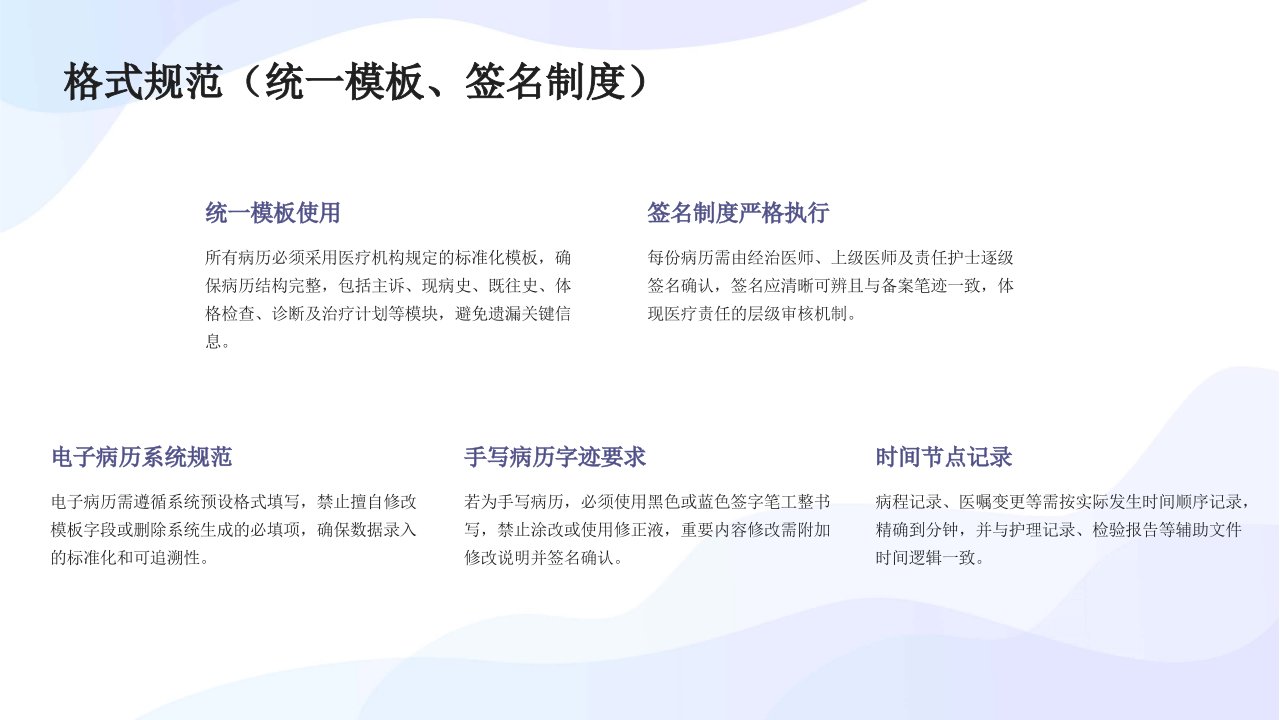 格式规范（统一模板、签名制度）

统一模板使用

所有病历必须采用医疗机构规定的标准化模板，确保病历结构完整，包括主诉、现病史、既往史、体格检查、诊断及治疗计划等模块，避免遗漏关键信息。

签名制度严格执行

每份病历需由经治医师、上级医师及责任护士逐级签名确认，签名应清晰可辨且与备案笔迹一致，体现医疗责任的层级审核机制。

电子病历系统规范

电子病历需遵循系统预设格式填写，禁止擅自修改模板字段或删除系统生成的必填项，确保数据录入的标准化和可追溯性。

手写病历字迹要求

若为手写病历，必须使用黑色或蓝色签字笔工整书写，禁止涂改或使用修正液，重要内容修改需附加修改说明并签名确认。

时间节点记录

病程记录、医嘱变更等需按实际发生时间顺序记录，精确到分钟，并与护理记录、检验报告等辅助文件时间逻辑一致。